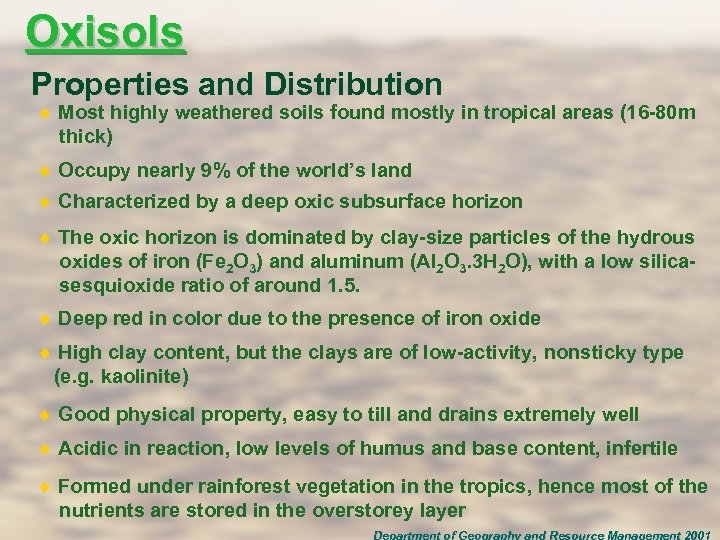 Oxisols

Properties and Distribution

♦ Most highly weathered soils found mostly in tropical areas (16-80m thick)

♦ Occupy nearly 9% of the world's land

♦ Characterized by a deep oxic subsurface horizon

♦ The oxic horizon is dominated by clay-size particles of the hydrous oxides of iron ($Fe_2O_3$) and aluminum ($Al_2O_3.3H_2O$), with a low silica-sesquioxide ratio of around 1.5.

♦ Deep red in color due to the presence of iron oxide

♦ High clay content, but the clays are of low-activity, nonsticky type (e.g. kaolinite)

♦ Good physical property, easy to till and drains extremely well

♦ Acidic in reaction, low levels of humus and base content, infertile

♦ Formed under rainforest vegetation in the tropics, hence most of the nutrients are stored in the overstorey layer

Department of Geography and Resource Management 2001